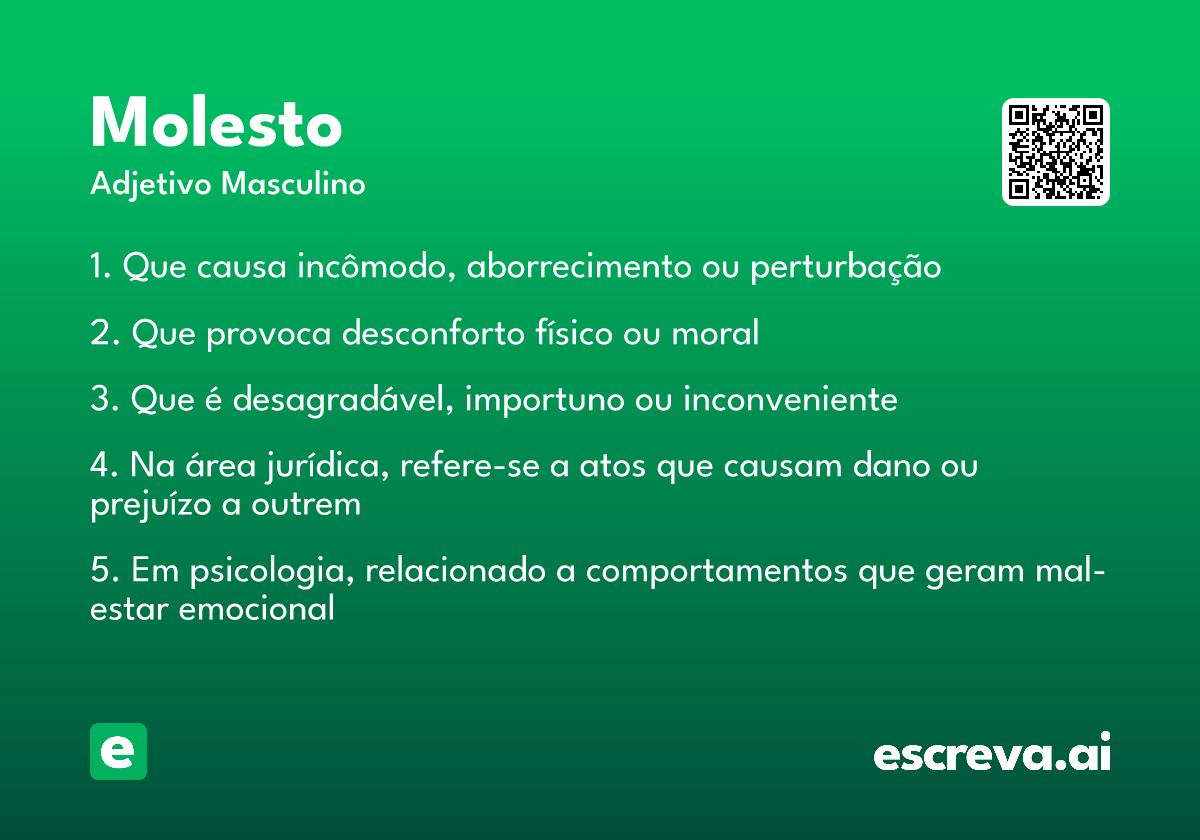 Molesto
Adjetivo Masculino

1. Que causa incômodo, aborrecimento ou perturbação

2. Que provoca desconforto físico ou moral

3. Que é desagradável, importuno ou inconveniente

4. Na área jurídica, refere-se a atos que causam dano ou prejuízo a outrem

5. Em psicologia, relacionado a comportamentos que geram mal-estar emocional

e

escreva.ai